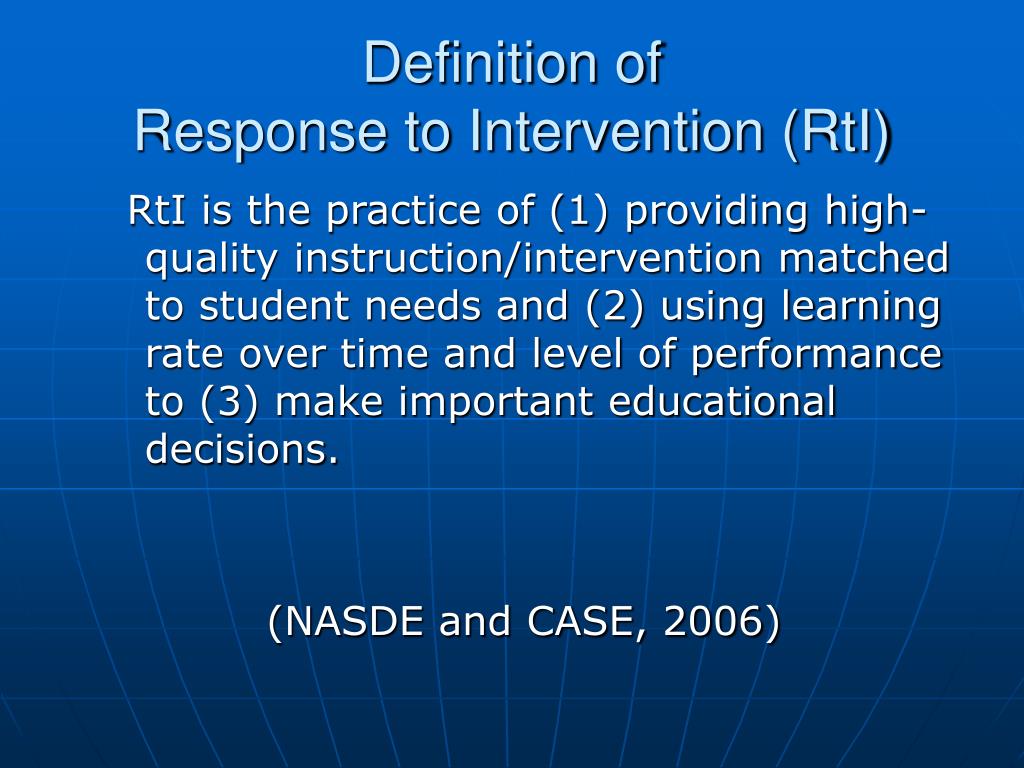 Definition of
Response to Intervention (RtI)

RtI is the practice of (1) providing high-quality instruction/intervention matched to student needs and (2) using learning rate over time and level of performance to (3) make important educational decisions.

(NASDE and CASE, 2006)